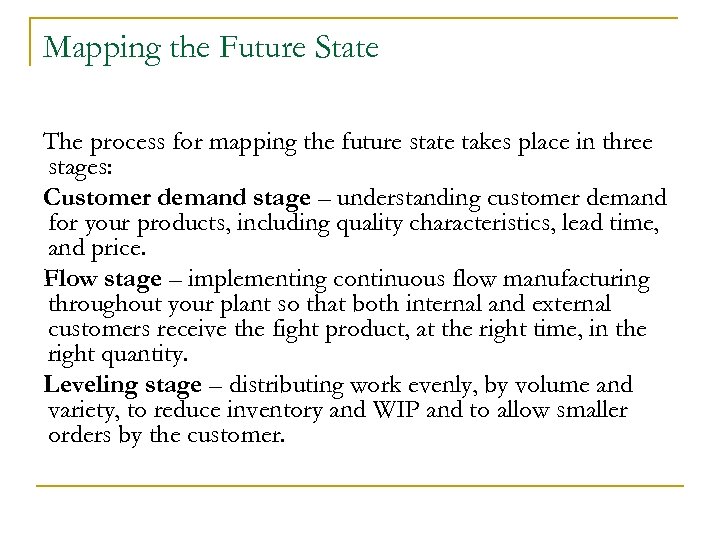 Mapping the Future State

The process for mapping the future state takes place in three stages:

Customer demand stage – understanding customer demand for your products, including quality characteristics, lead time, and price.

Flow stage – implementing continuous flow manufacturing throughout your plant so that both internal and external customers receive the fight product, at the right time, in the right quantity.

Leveling stage – distributing work evenly, by volume and variety, to reduce inventory and WIP and to allow smaller orders by the customer.